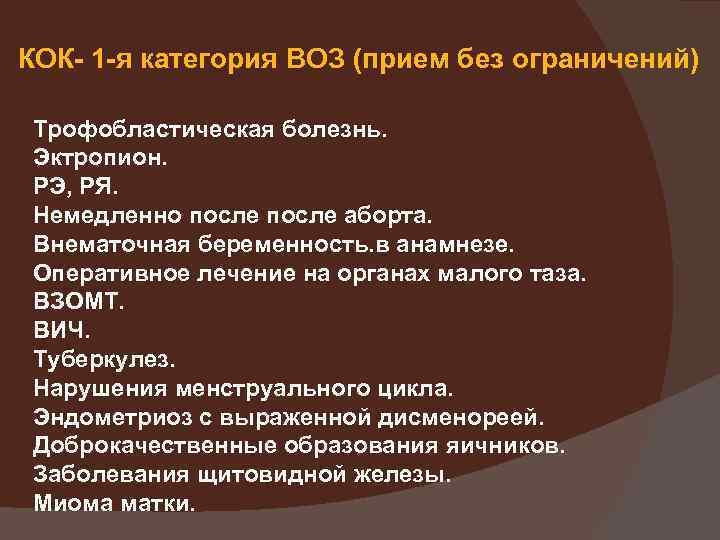 КОК- 1-я категория ВОЗ (прием без ограничений)

Трофобластическая болезнь.
Эктропион.
РЭ, РЯ.
Немедленно после после аборта.
Внематочная беременность.в анамнезе.
Оперативное лечение на органах малого таза.
ВЗОМТ.
ВИЧ.
Туберкулез.
Нарушения менструального цикла.
Эндометриоз с выраженной дисменореей.
Доброкачественные образования яичников.
Заболевания щитовидной железы.
Миома матки.